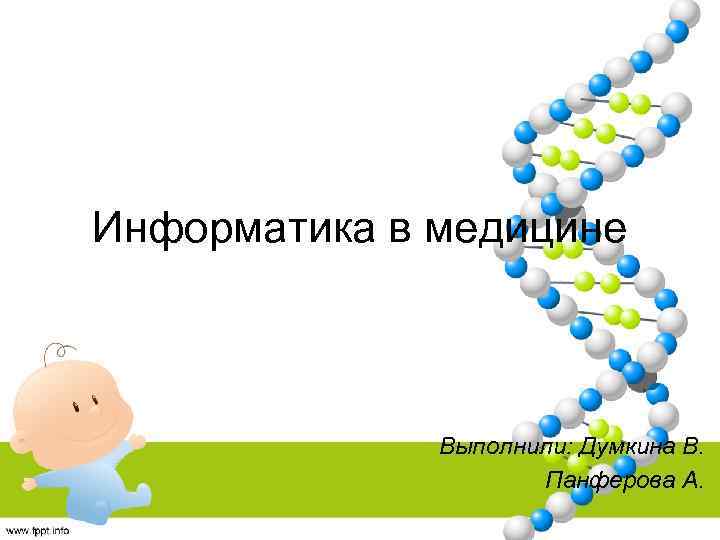 Информатика в медицине

Выполнили: Думкина В.
Панферова А.

www.fppt.info